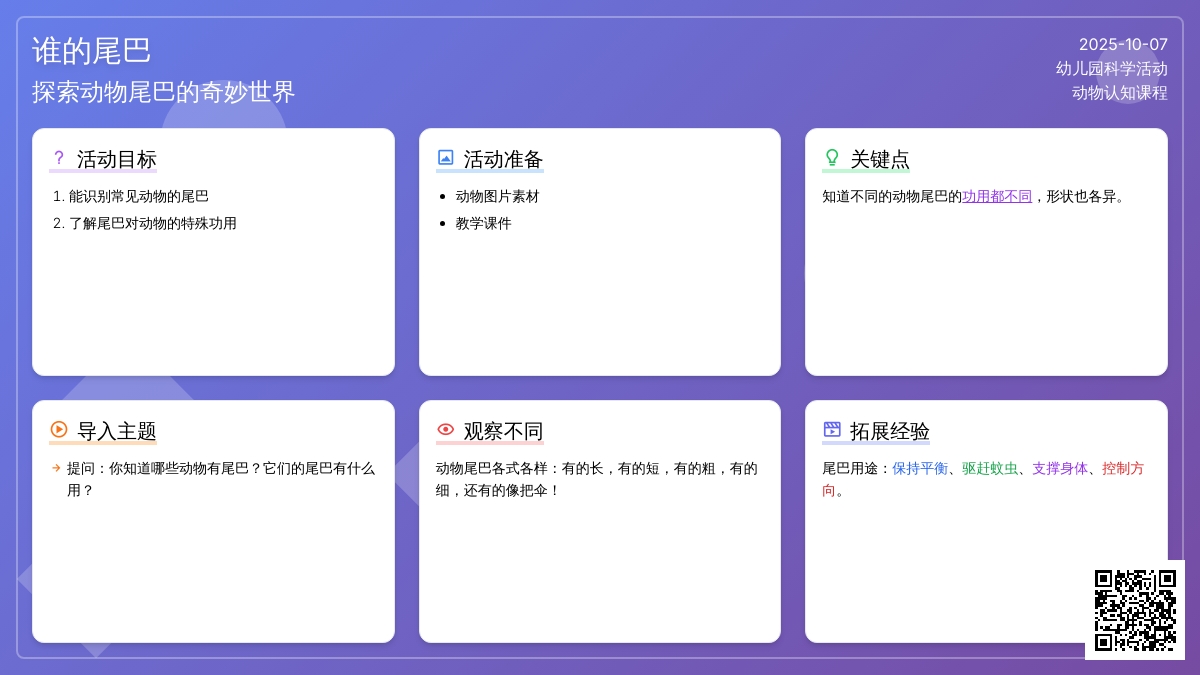 谁的尾巴
探索动物尾巴的奇妙世界

2025-10-07
幼儿园科学活动
动物认知课程

活动目标
1. 能识别常见动物的尾巴
2. 了解尾巴对动物的特殊功用

活动准备
- 动物图片素材
- 教学课件

关键点
知道不同的动物尾巴的功用都不同，形状也各异。

导入主题
→ 提问：你知道哪些动物有尾巴？它们的尾巴有什么用？

观察不同
动物尾巴各式各样：有的长，有的短，有的粗，有的细，还有的像把伞！

拓展经验
尾巴用途：保持平衡、驱赶蚊虫、支撑身体、控制方向。